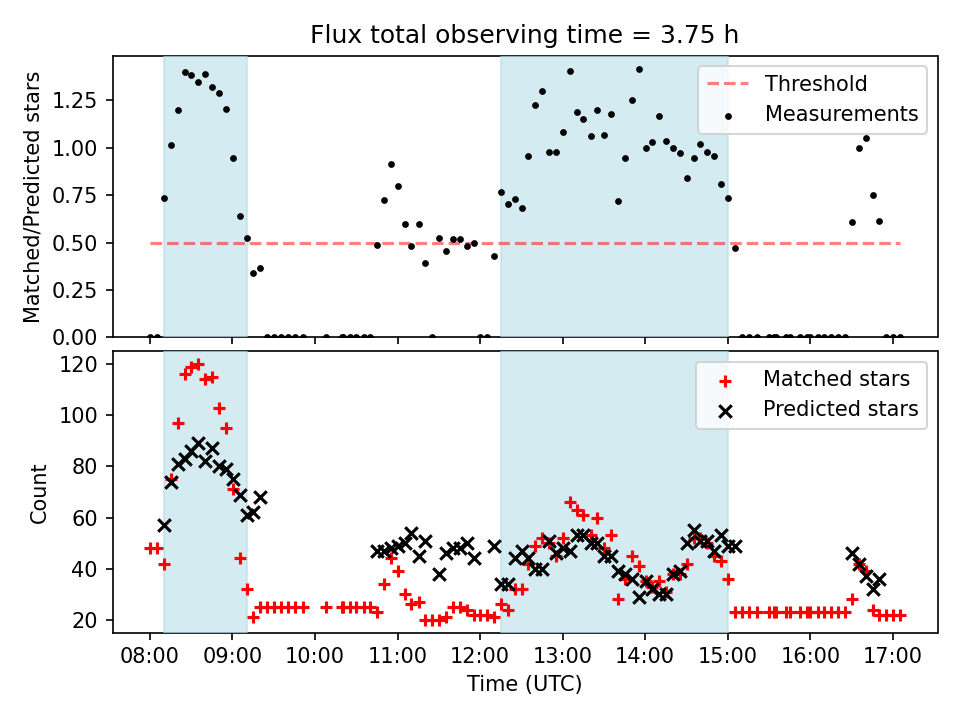 Flux total observing time = 3.75 h

Matched/Predicted stars

1.25
1.00
0.75
0.50
0.25
0.00

Threshold
Measurements

Count

120
100
80
60
40
20

Matched stars
Predicted stars

08:00 09:00 10:00 11:00 12:00 13:00 14:00 15:00 16:00 17:00

Time (UTC)